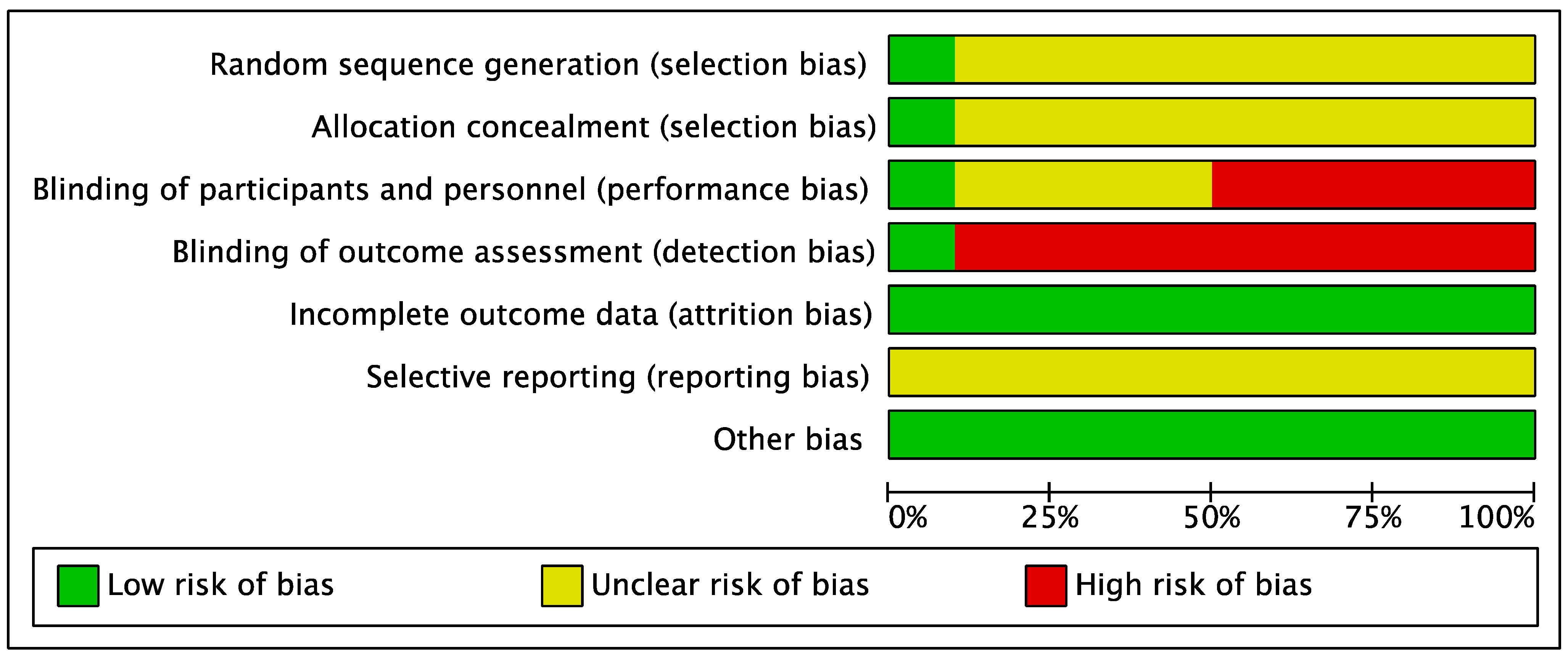 Random sequence generation (selection bias)
Allocation concealment (selection bias)
Blinding of participants and personnel (performance bias)
Blinding of outcome assessment (detection bias)
Incomplete outcome data (attrition bias)
Selective reporting (reporting bias)
Other bias

0%
25%
50%
75%
100%

Low risk of bias
Unclear risk of bias
High risk of bias